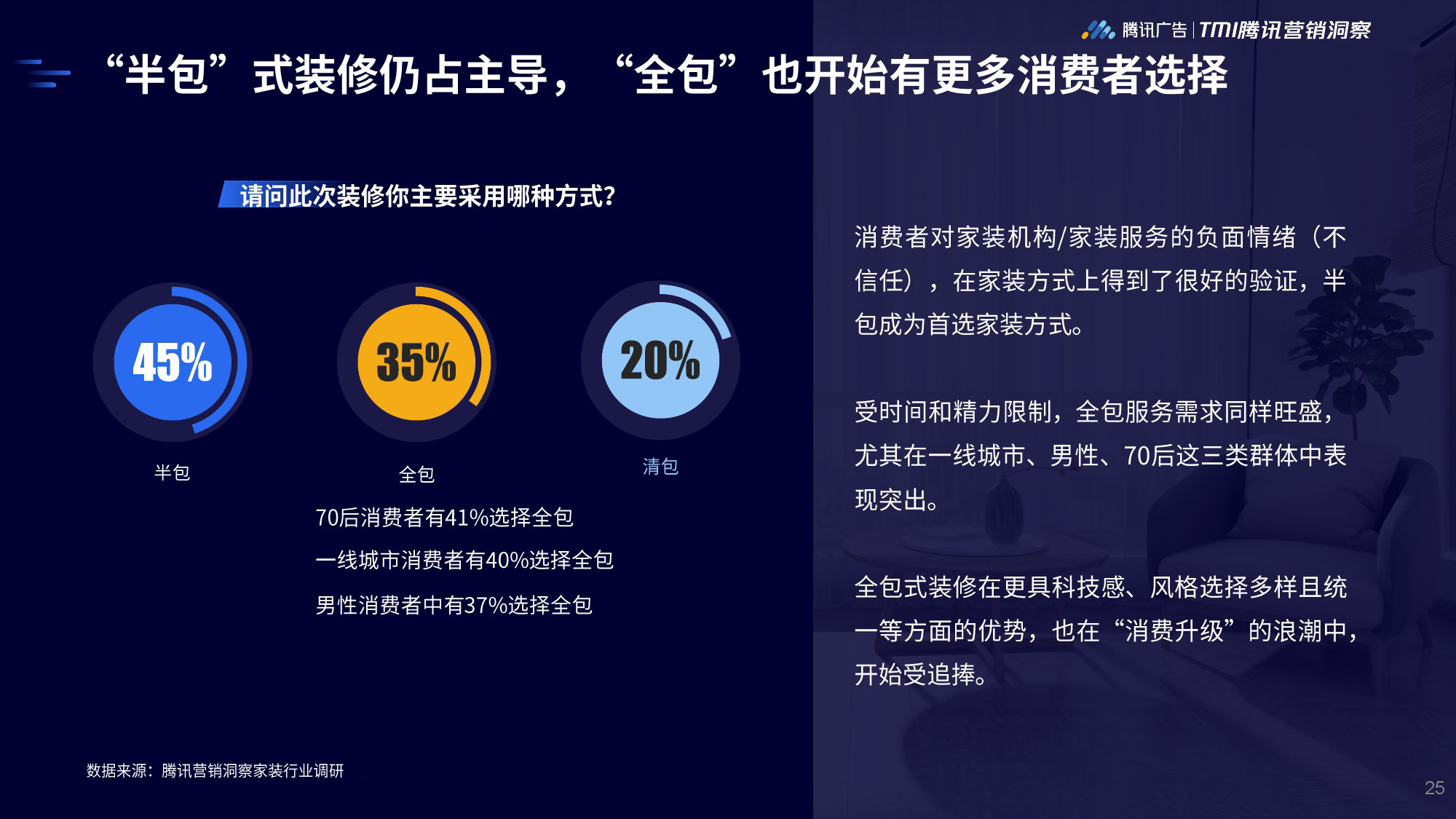 腾讯广告 | TMI腾讯营销洞察

“半包”式装修仍占主导，“全包”也开始有更多消费者选择

请问此次装修你主要采用哪种方式？

45%
半包

35%
全包

20%
清包

70后消费者有41%选择全包

一线城市消费者有40%选择全包

男性消费者中有37%选择全包

消费者对家装机构/家装服务的负面情绪（不信任），在家装方式上得到了很好的验证，半包成为首选家装方式。

受时间和精力限制，全包服务需求同样旺盛，尤其在一线城市、男性、70后这三类群体中表现突出。

全包式装修在更具科技感、风格选择多样且统一等方面的优势，也在“消费升级”的浪潮中，开始受追捧。

数据来源：腾讯营销洞察家装行业调研

25